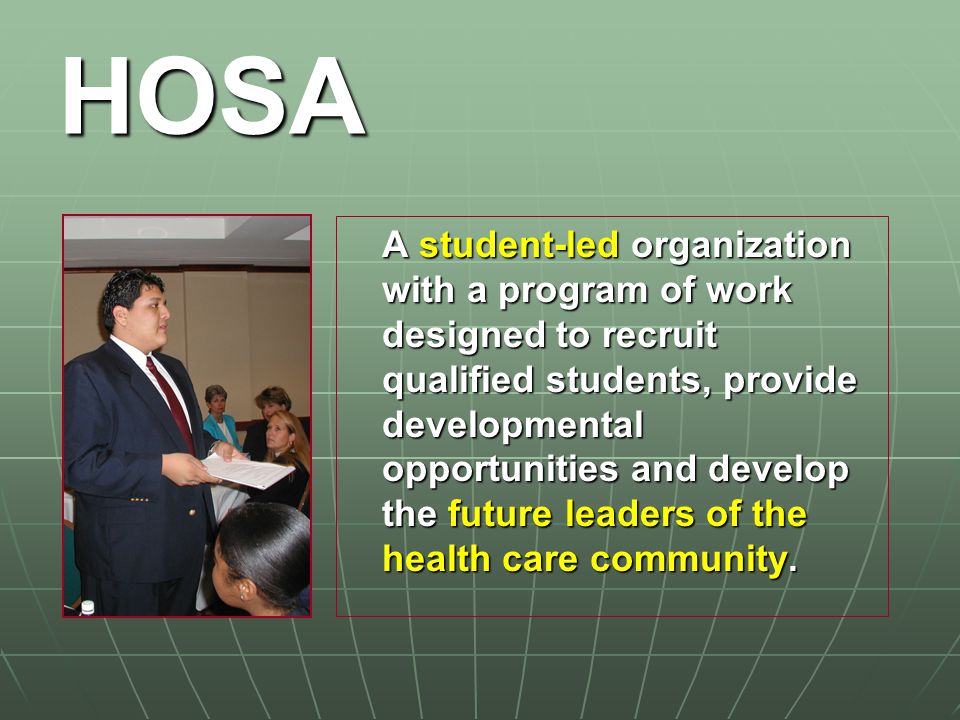 HOSA

A student-led organization with a program of work designed to recruit qualified students, provide developmental opportunities and develop the future leaders of the health care community.